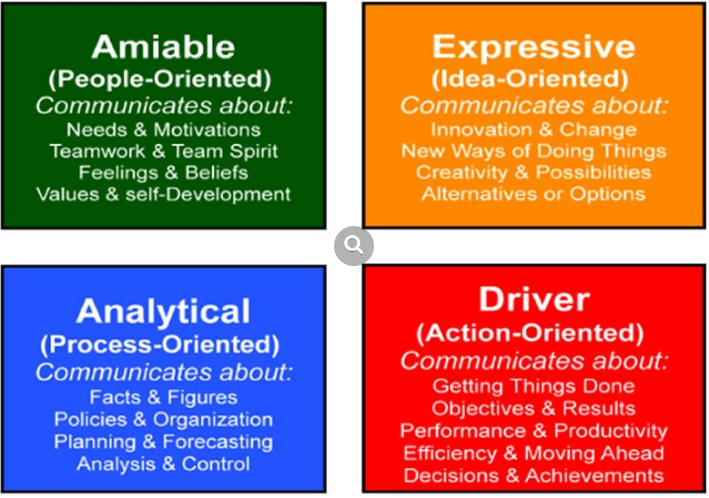 Amiable
(People-Oriented)
Communicates about:
Needs & Motivations
Teamwork & Team Spirit
Feelings & Beliefs
Values & self-Development

Expressive
(Idea-Oriented)
Communicates about:
Innovation & Change
New Ways of Doing Things
Creativity & Possibilities
Alternatives or Options

Analytical
(Process-Oriented)
Communicates about:
Facts & Figures
Policies & Organization
Planning & Forecasting
Analysis & Control

Driver
(Action-Oriented)
Communicates about:
Getting Things Done
Objectives & Results
Performance & Productivity
Efficiency & Moving Ahead
Decisions & Achievements